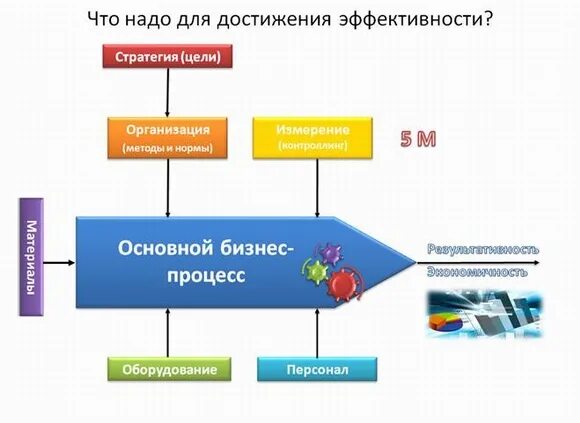 Что надо для достижения эффективности?

Стратегия (цели)

Организация
(методы и нормы)

Измерение
(контроллинг)

5 М

Материалы

Основной бизнес-процесс

Результативность

Экономичность

Оборудование

Персонал